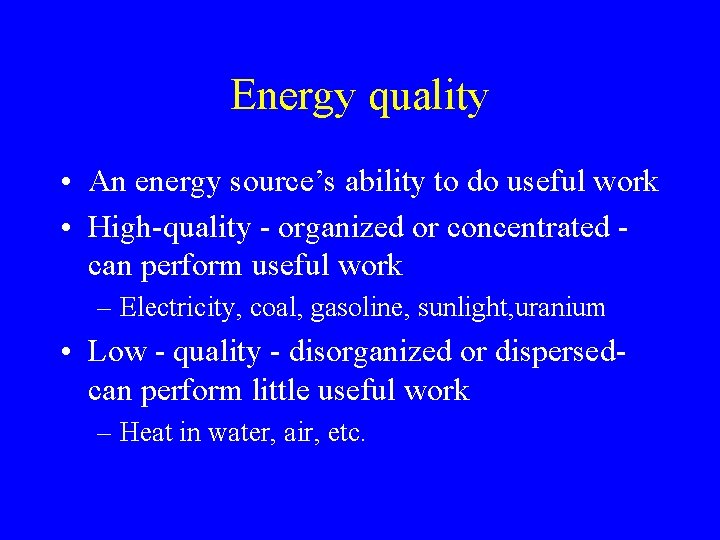 Energy quality

• An energy source's ability to do useful work
• High-quality - organized or concentrated - can perform useful work
– Electricity, coal, gasoline, sunlight,uranium
• Low - quality - disorganized or dispersed- can perform little useful work
– Heat in water, air, etc.